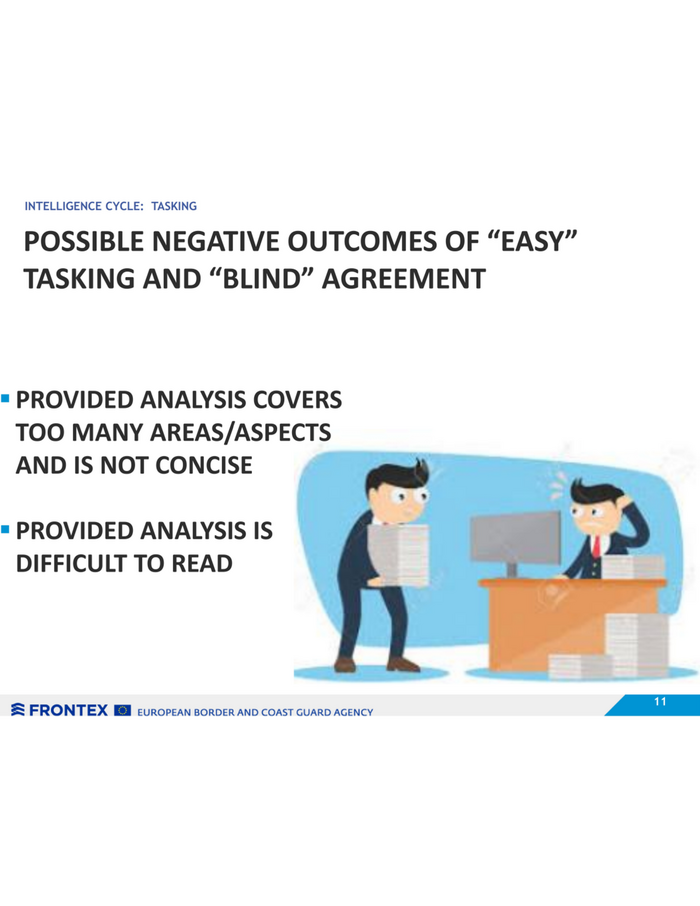 INTELLIGENCE CYCLE: TASKING

POSSIBLE NEGATIVE OUTCOMES OF “EASY” TASKING AND “BLIND” AGREEMENT

▪ PROVIDED ANALYSIS COVERS TOO MANY AREAS/ASPECTS AND IS NOT CONCISE

▪ PROVIDED ANALYSIS IS DIFFICULT TO READ

FRONTEX EUROPEAN BORDER AND COAST GUARD AGENCY

11